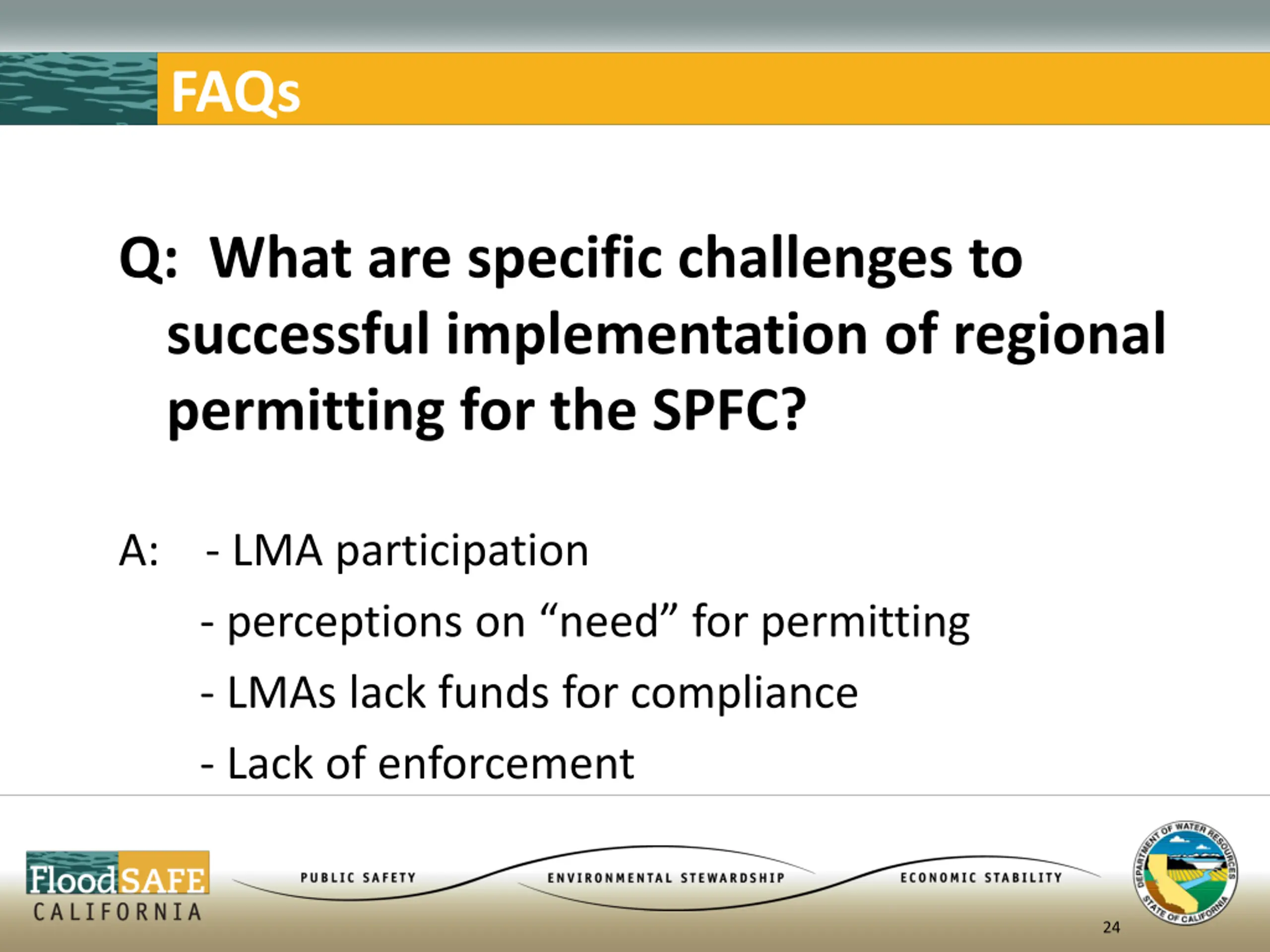 FAQs

Q: What are specific challenges to successful implementation of regional permitting for the SPFC?

A: - LMA participation

- perceptions on “need” for permitting

- LMAs lack funds for compliance

- Lack of enforcement

FloodSAFE CALIFORNIA

PUBLIC SAFETY

ENVIRONMENTAL STEWARDSHIP

ECONOMIC STABILITY

DEPARTMENT OF WATER RESOURCES STATE OF CALIFORNIA

24